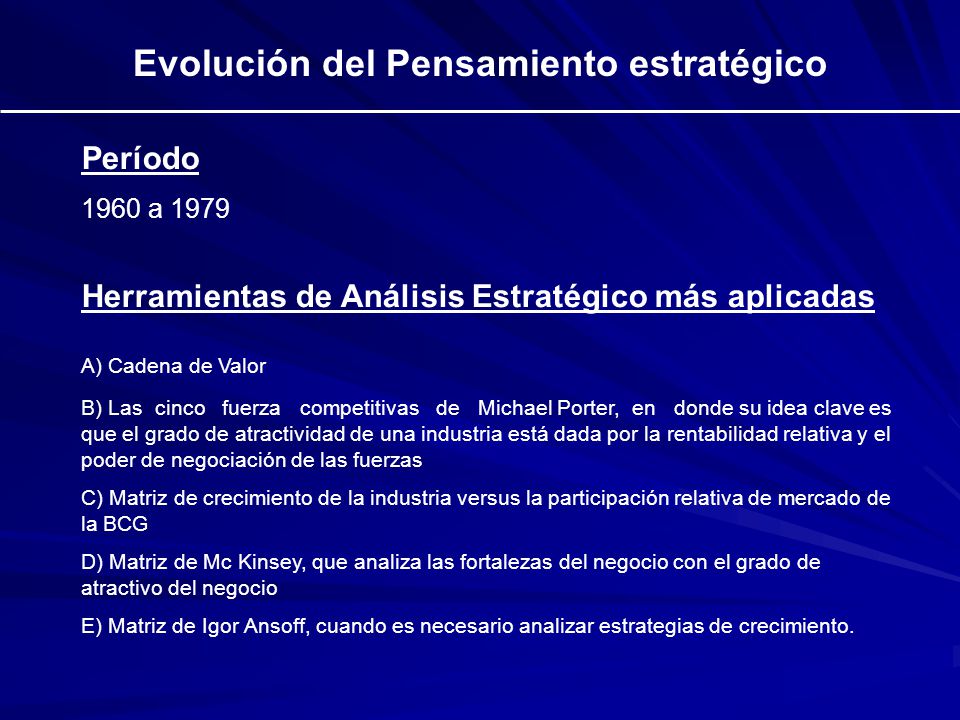 Evolución del Pensamiento estratégico

Período

1960 a 1979

Herramientas de Análisis Estratégico más aplicadas

A) Cadena de Valor

B) Las cinco fuerza competitivas de Michael Porter, en donde su idea clave es que el grado de atractividad de una industria está dada por la rentabilidad relativa y el poder de negociación de las fuerzas

C) Matriz de crecimiento de la industria versus la participación relativa de mercado de la BCG

D) Matriz de Mc Kinsey, que analiza las fortalezas del negocio con el grado de atractivo del negocio

E) Matriz de Igor Ansoff, cuando es necesario analizar estrategias de crecimiento.